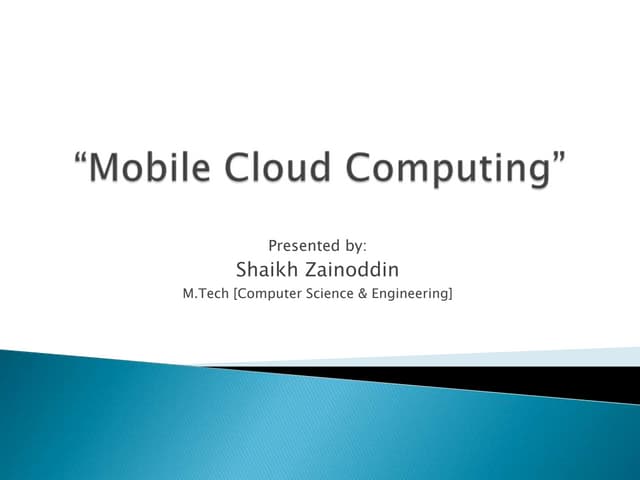 “Mobile Cloud Computing”

Presented by:
Shaikh Zainoddin
M.Tech [Computer Science & Engineering]